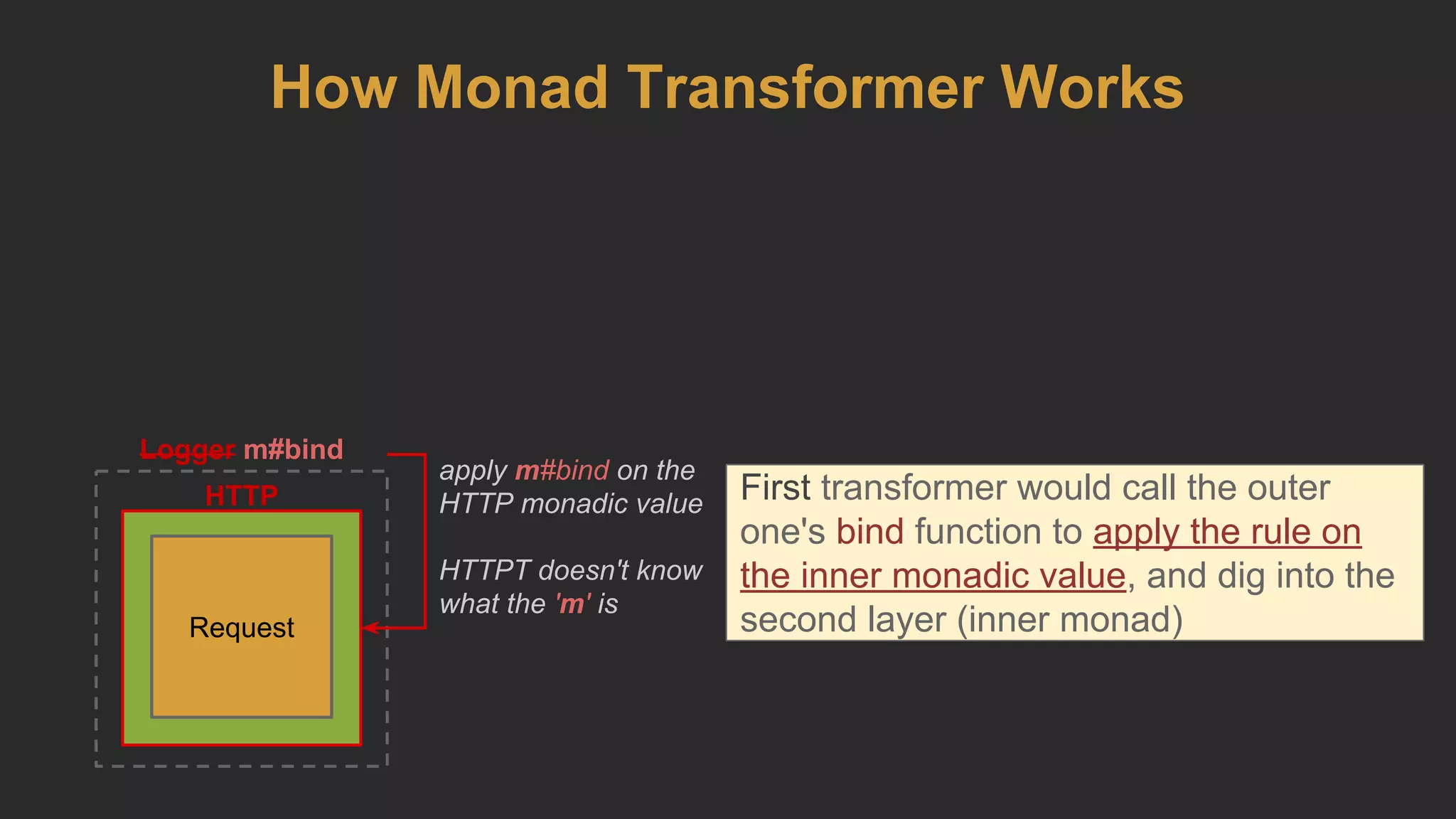 How Monad Transformer Works

Logger m#bind

HTTP

Request

apply m#bind on the HTTP monadic value

HTTPT doesn't know what the 'm' is

First transformer would call the outer one's bind function to apply the rule on the inner monadic value, and dig into the second layer (inner monad)